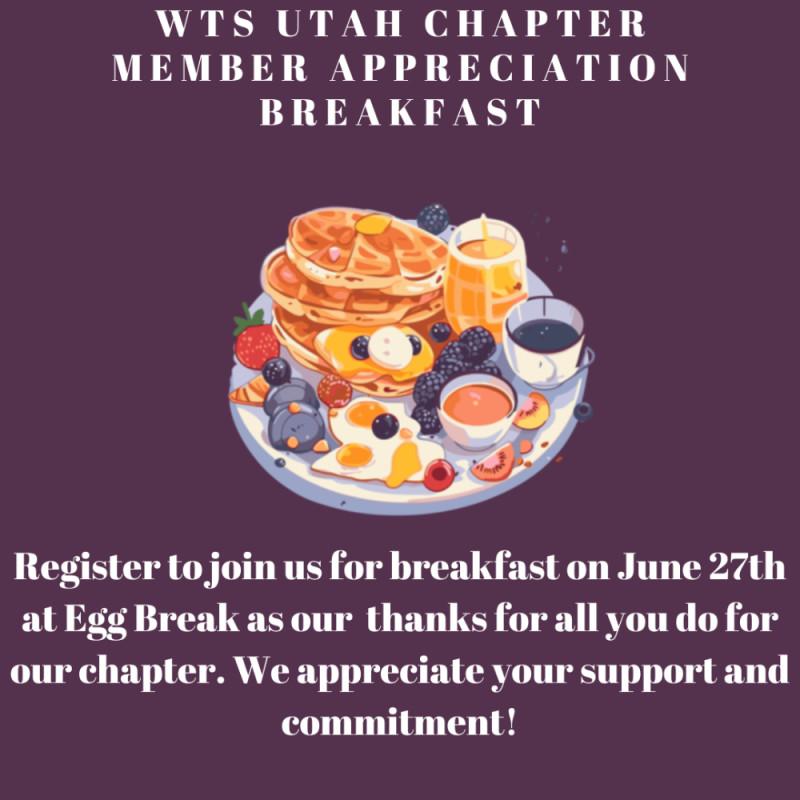 WTS UTAH CHAPTER MEMBER APPRECIATION BREAKFAST

Register to join us for breakfast on June 27th at Egg Break as our thanks for all you do for our chapter. We appreciate your support and commitment!